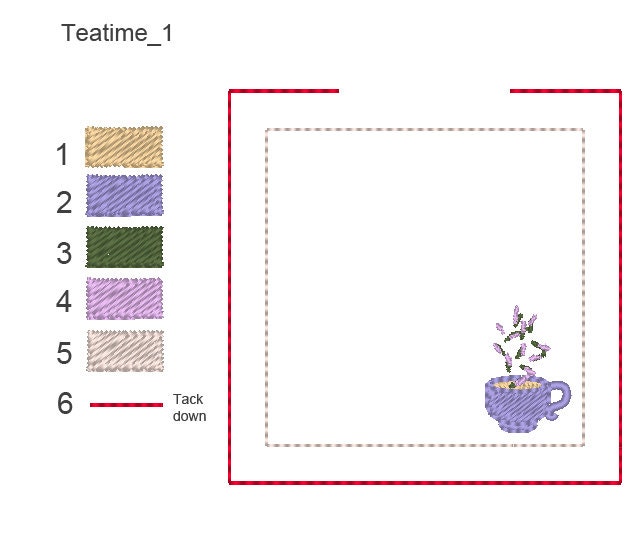 Teatime_1

1

2

3

4

5

6 Tack down